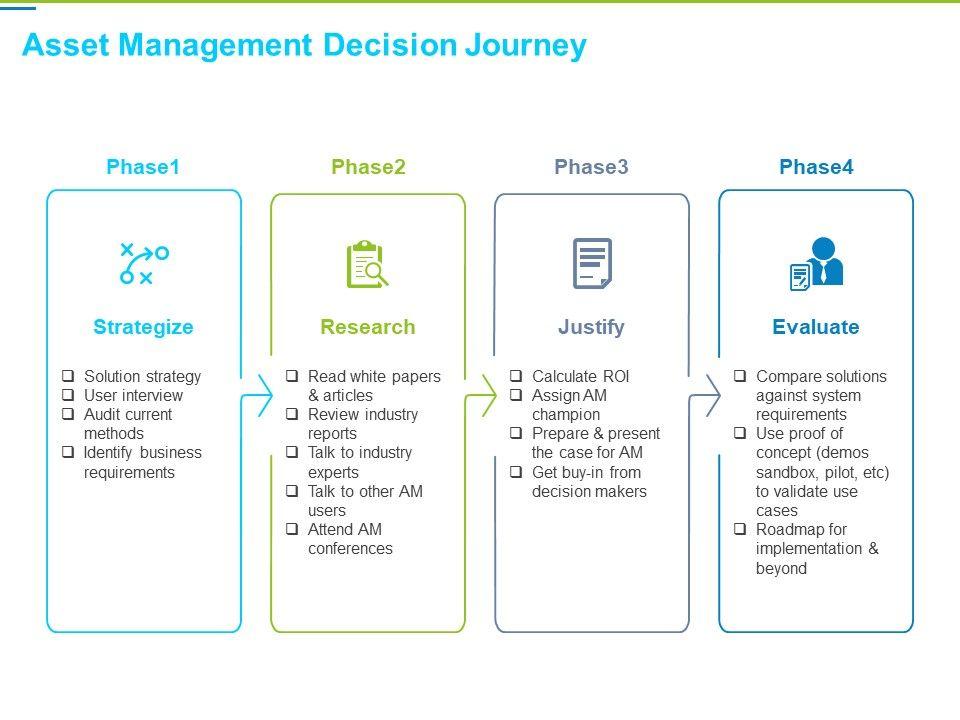 Asset Management Decision Journey

Phase1

Strategize

❑ Solution strategy
❑ User interview
❑ Audit current methods
❑ Identify business requirements

Phase2

Research

❑ Read white papers & articles
❑ Review industry reports
❑ Talk to industry experts
❑ Talk to other AM users
❑ Attend AM conferences

Phase3

Justify

❑ Calculate ROI
❑ Assign AM champion
❑ Prepare & present the case for AM
❑ Get buy-in from decision makers

Phase4

Evaluate

❑ Compare solutions against system requirements
❑ Use proof of concept (demos sandbox, pilot, etc) to validate use cases
❑ Roadmap for implementation & beyond